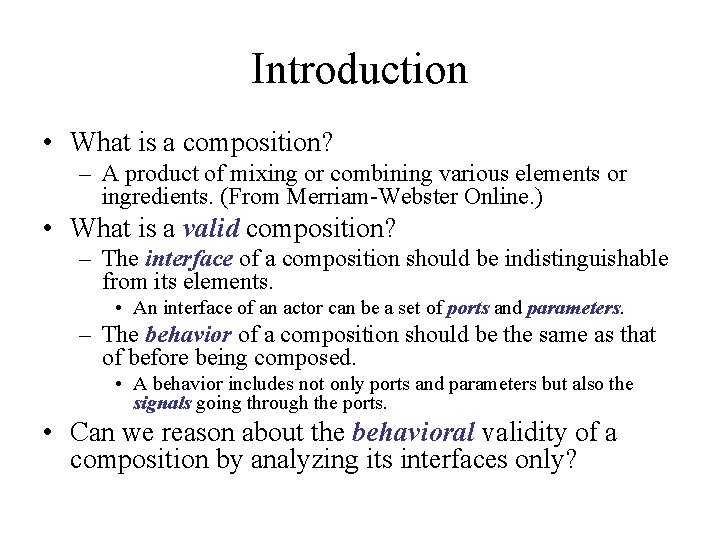 Introduction

• What is a composition?
– A product of mixing or combining various elements or ingredients. (From Merriam-Webster Online.)

• What is a valid composition?
– The interface of a composition should be indistinguishable from its elements.
• An interface of an actor can be a set of ports and parameters.
– The behavior of a composition should be the same as that of before being composed.
• A behavior includes not only ports and parameters but also the signals going through the ports.

• Can we reason about the behavioral validity of a composition by analyzing its interfaces only?